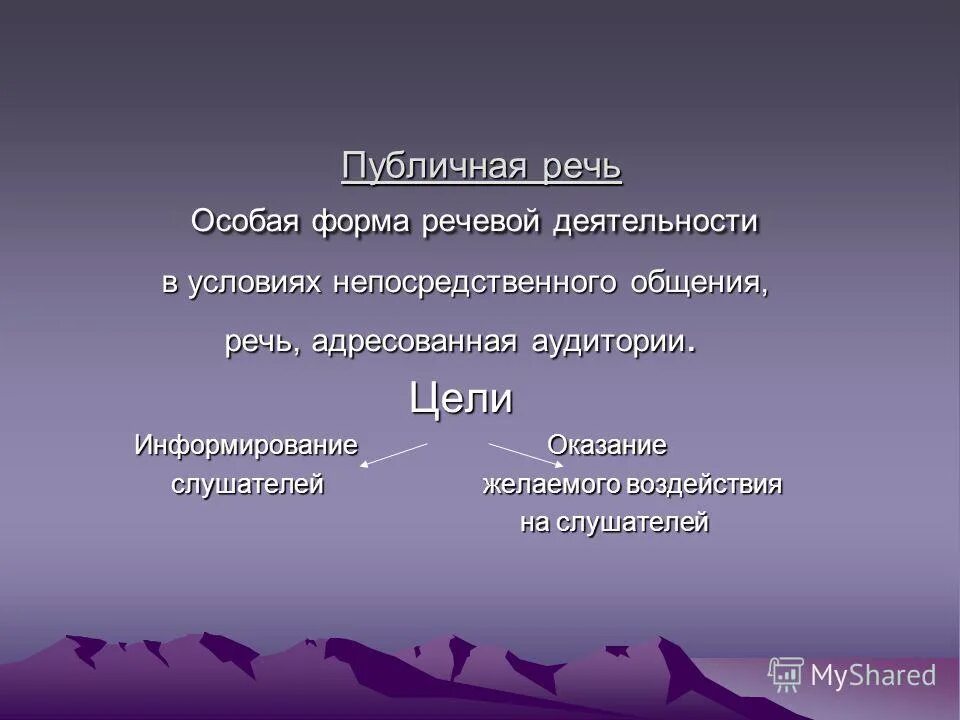 Публичная речь

Особая форма речевой деятельности в условиях непосредственного общения, речь, адресованная аудитории.

Цели

Информирование слушателей

Оказание желаемого воздействия на слушателей

MyShared